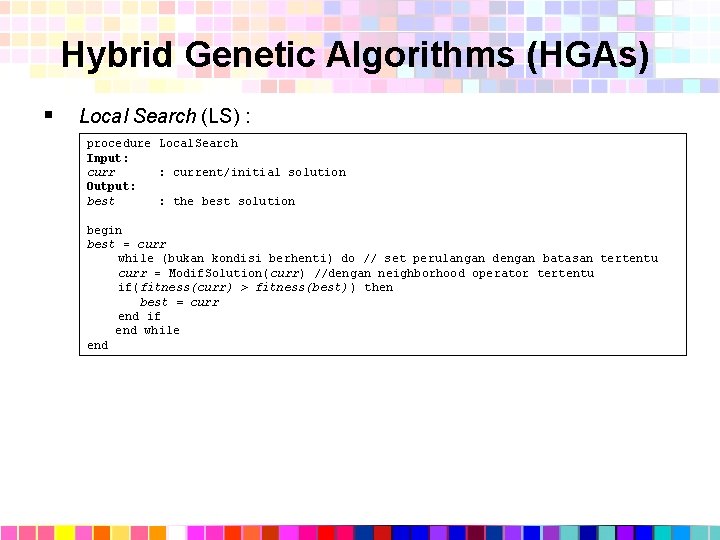 Hybrid Genetic Algorithms (HGAs)

▪ Local Search (LS) :

procedure LocalSearch
Input:
curr : current/initial solution
Output:
best : the best solution

begin
best = curr
while (bukan kondisi berhenti) do // set perulangan dengan batasan tertentu
curr = ModifSolution(curr) //dengan neighborhood operator tertentu
if(fitness(curr) > fitness(best)) then
best = curr
end if
end while
end